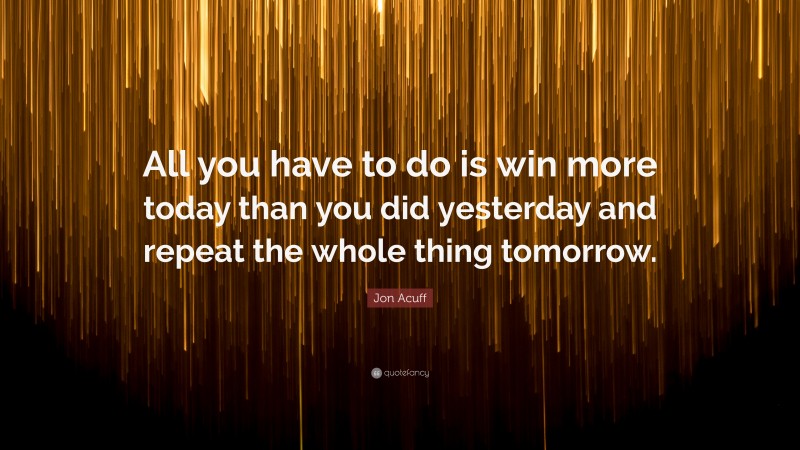 All you have to do is win more today than you did yesterday and repeat the whole thing tomorrow.

Jon Acuff

quotefancy